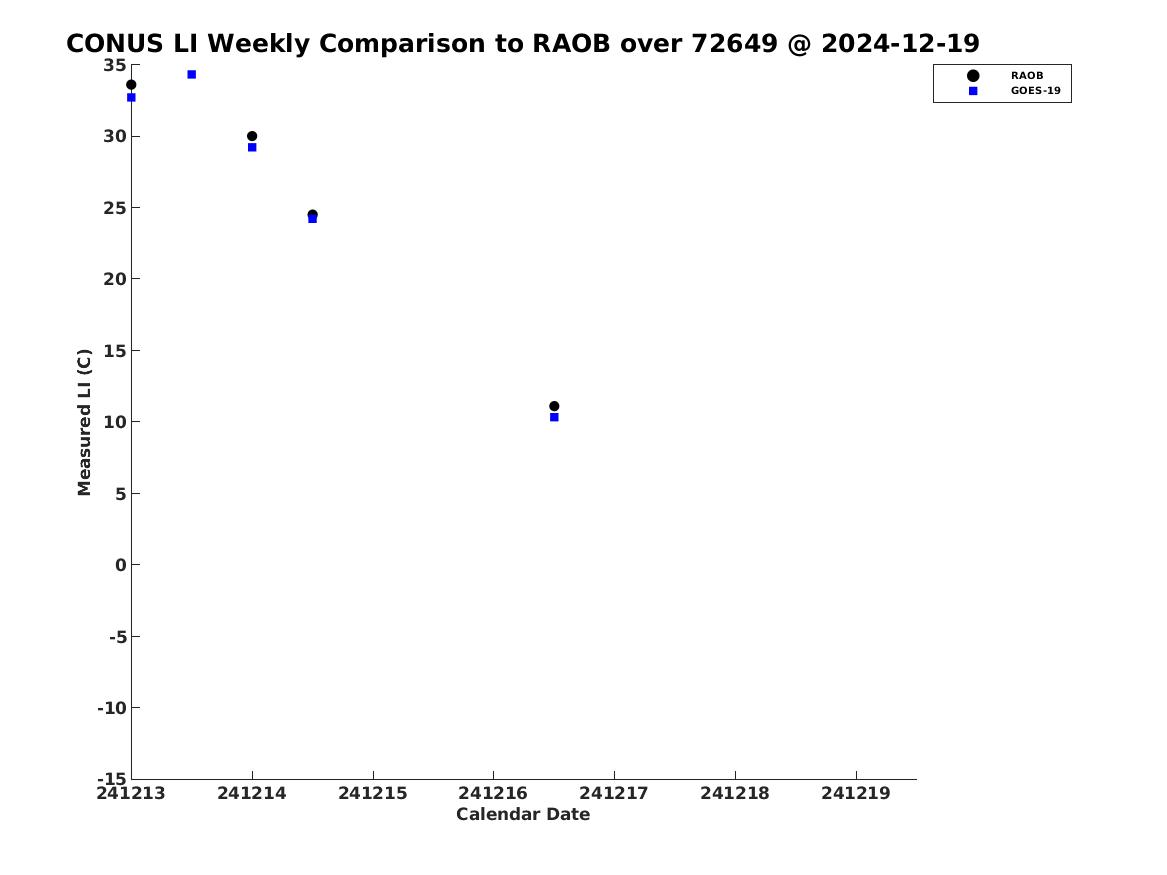 CONUS LI Weekly Comparison to RAOB over 72649 @ 2024-12-19

RAOB
GOES-19

Measured LI (C)

35
30
25
20
15
10
5
0
-5
-10
-15

241213
241214
241215
241216
241217
241218
241219

Calendar Date